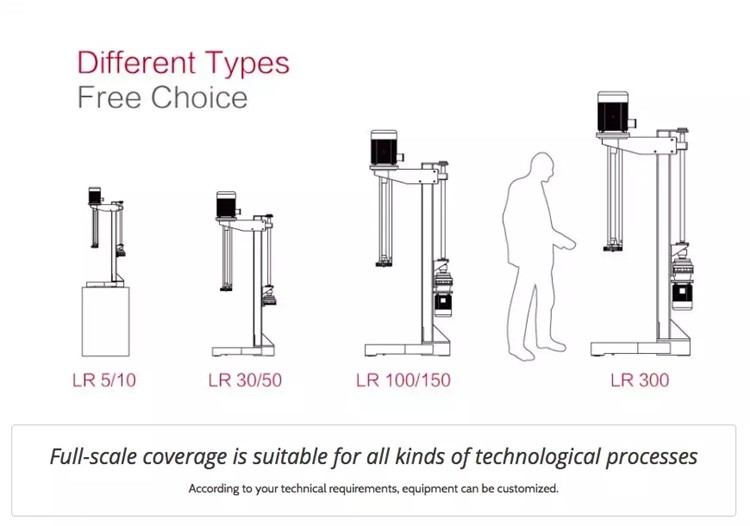 Different Types
Free Choice

LR 5/10

LR 30/50

LR 100/150

LR 300

Full-scale coverage is suitable for all kinds of technological processes

According to your technical requirements, equipment can be customized.